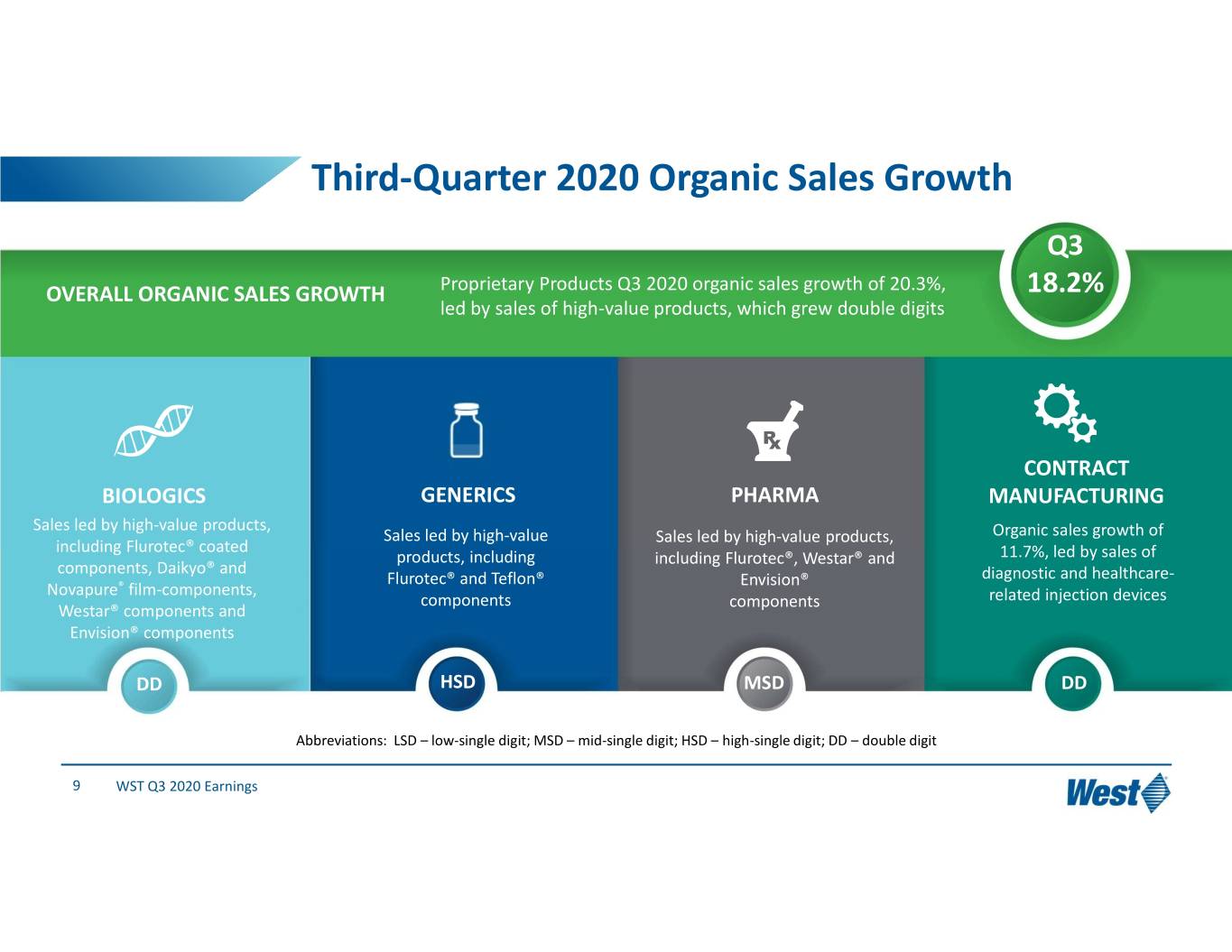 Third-Quarter 2020 Organic Sales Growth

OVERALL ORGANIC SALES GROWTH

Proprietary Products Q3 2020 organic sales growth of 20.3%, led by sales of high-value products, which grew double digits

Q3
18.2%

BIOLOGICS

Sales led by high-value products, including Flurotec® coated components, Daikyo® and Novapure® film-components, Westar® components and Envision® components

DD

GENERICS

Sales led by high-value products, including Flurotec® and Teflon® components

HSD

Rx

PHARMA

Sales led by high-value products, including Flurotec®, Westar® and Envision® components

MSD

CONTRACT MANUFACTURING

Organic sales growth of 11.7%, led by sales of diagnostic and healthcare-related injection devices

DD

Abbreviations: LSD – low-single digit; MSD – mid-single digit; HSD – high-single digit; DD – double digit

9 WST Q3 2020 Earnings

West